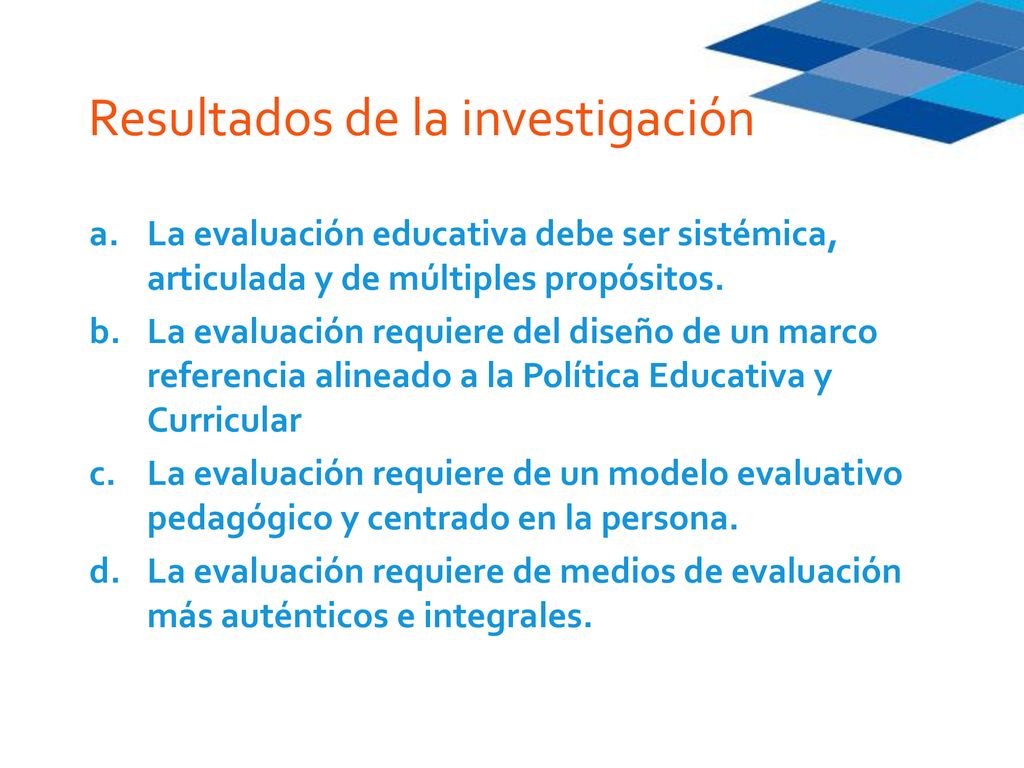 Resultados de la investigación

a. La evaluación educativa debe ser sistémica, articulada y de múltiples propósitos.
b. La evaluación requiere del diseño de un marco referencia alineado a la Política Educativa y Curricular
c. La evaluación requiere de un modelo evaluativo pedagógico y centrado en la persona.
d. La evaluación requiere de medios de evaluación más auténticos e integrales.